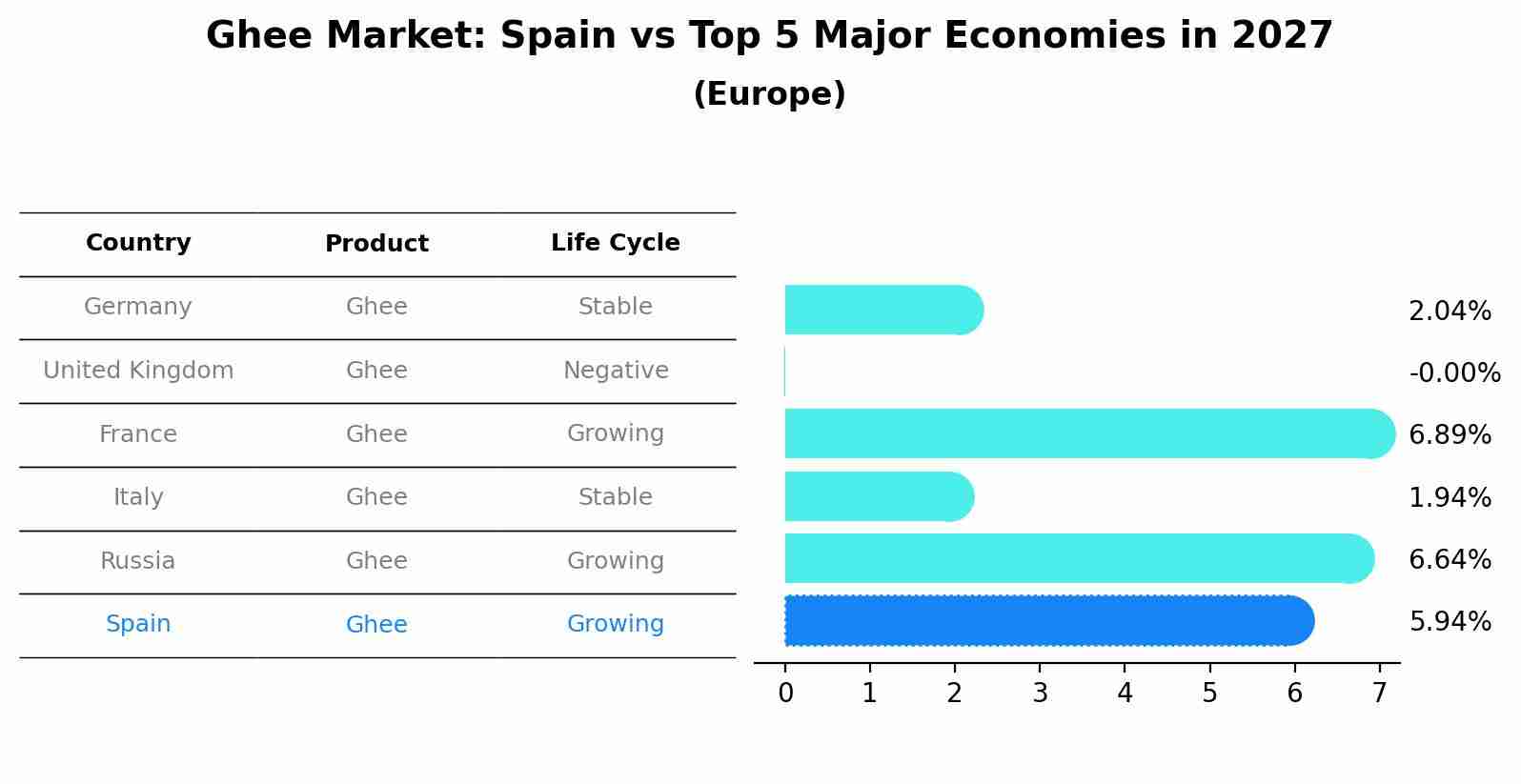 Ghee Market: Spain vs Top 5 Major Economies in 2027
(Europe)

| Country | Product | Life Cycle |
|---|---|---|
| Germany | Ghee | Stable |
| United Kingdom | Ghee | Negative |
| France | Ghee | Growing |
| Italy | Ghee | Stable |
| Russia | Ghee | Growing |
| Spain | Ghee | Growing |

2.04%
-0.00%
6.89%
1.94%
6.64%
5.94%

0 1 2 3 4 5 6 7